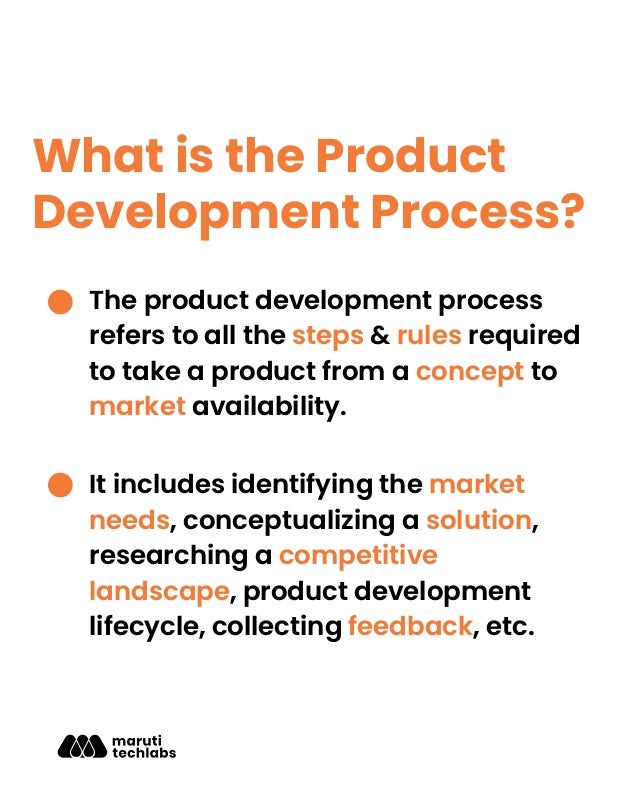 What is the Product Development Process?

The product development process refers to all the steps & rules required to take a product from a concept to market availability.

It includes identifying the market needs, conceptualizing a solution, researching a competitive landscape, product development lifecycle, collecting feedback, etc.

maruti techlabs